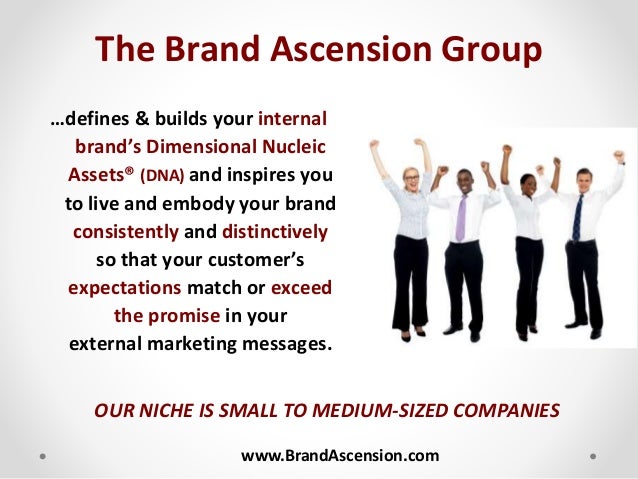 The Brand Ascension Group

…defines & builds your internal brand's Dimensional Nucleic Assets® (DNA) and inspires you to live and embody your brand consistently and distinctively so that your customer's expectations match or exceed the promise in your external marketing messages.

OUR NICHE IS SMALL TO MEDIUM-SIZED COMPANIES

www.BrandAscension.com